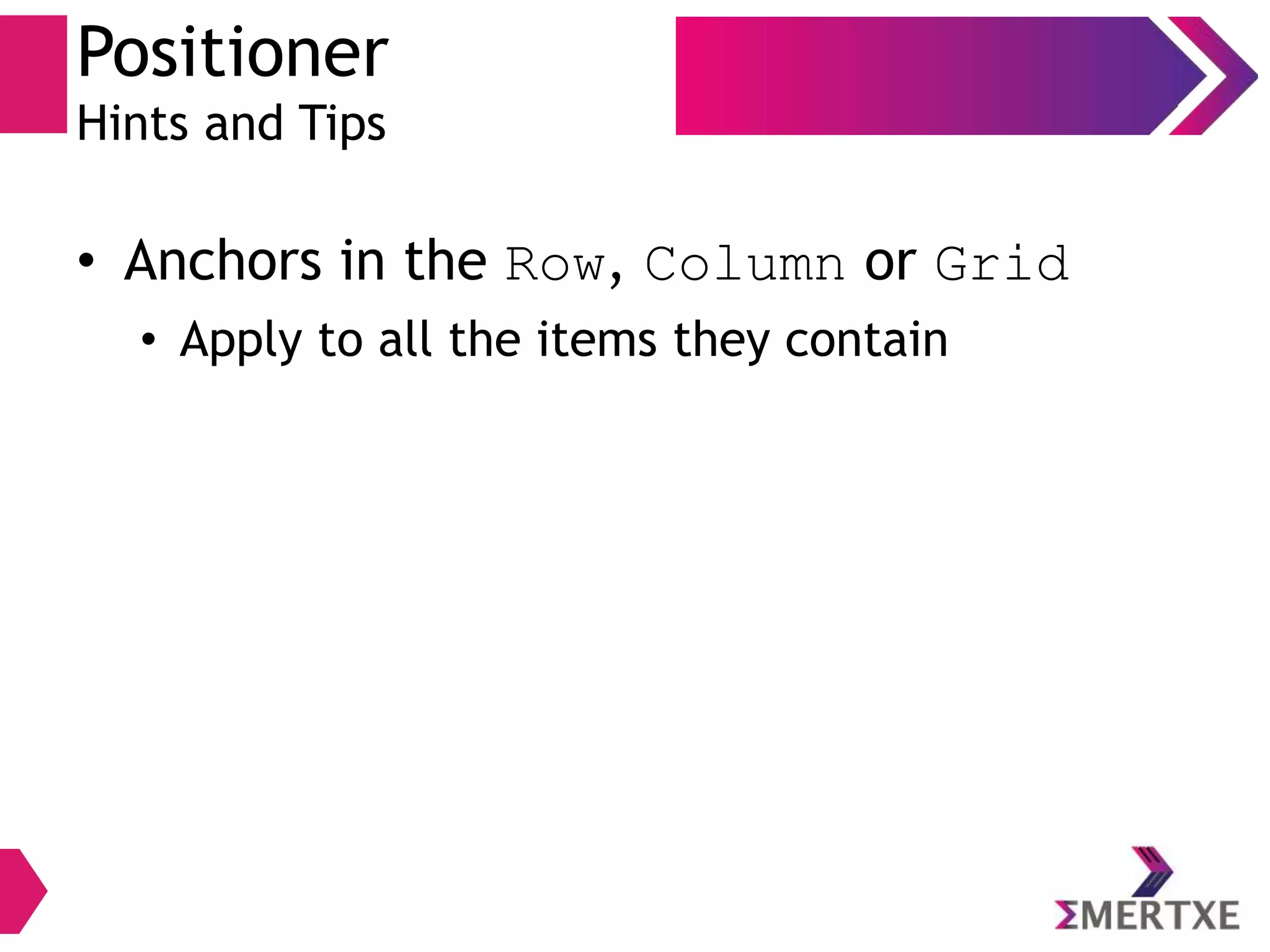 Positioner
Hints and Tips

• Anchors in the Row, Column or Grid
  • Apply to all the items they contain

ΣMERTXE